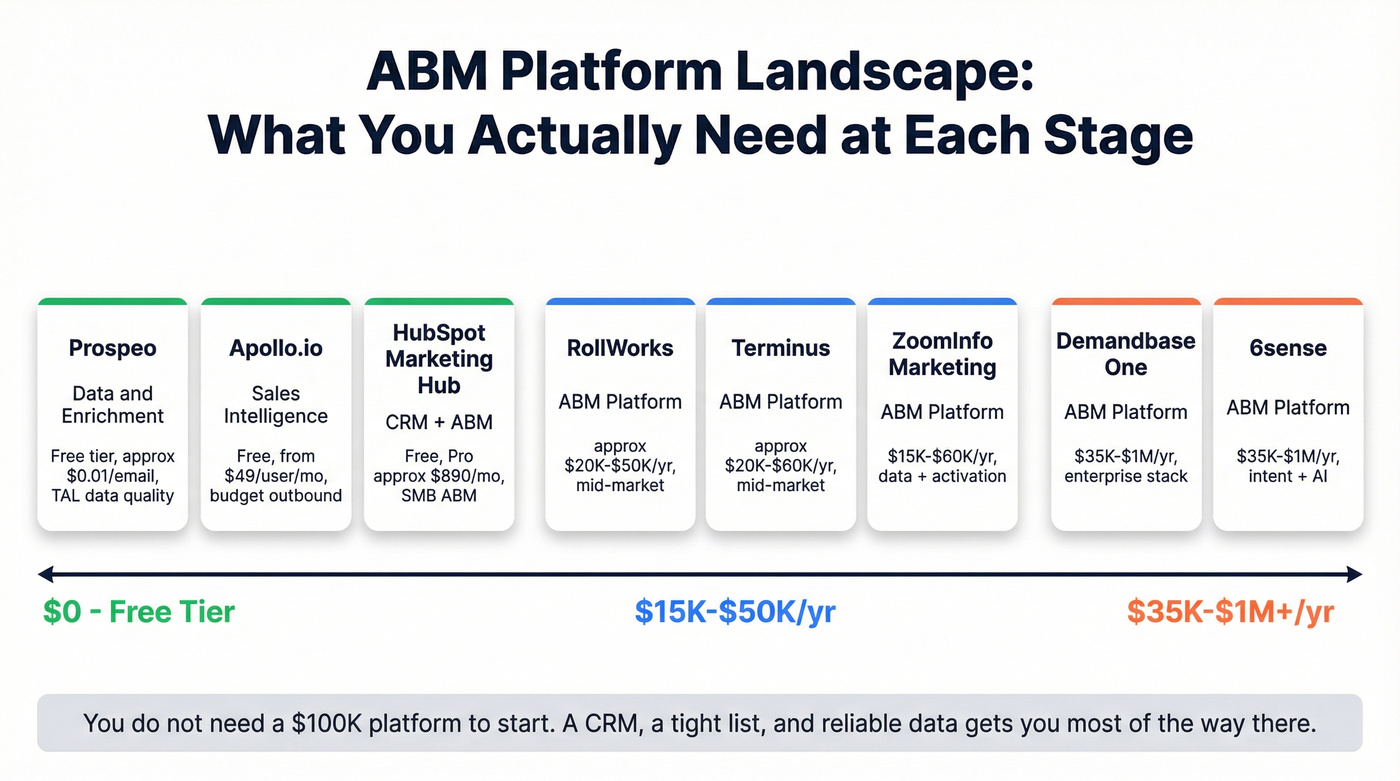 ABM Platform Landscape: What You Actually Need at Each Stage

Prospeo

Data and Enrichment

Free tier, approx \$0.01/email, TAL data quality

Apollo.io

Sales Intelligence

Free, from \$49/user/mo, budget outbound

HubSpot Marketing Hub

CRM + ABM

Free, Pro approx \$890/mo, SMB ABM

RollWorks

ABM Platform

approx \$20K-\$50K/yr, mid-market

Terminus

ABM Platform

approx \$20K-\$60K/yr, mid-market

ZoomInfo Marketing

ABM Platform

\$15K-\$60K/yr, data + activation

Demandbase One

ABM Platform

\$35K-\$1M/yr, enterprise stack

6sense

ABM Platform

\$35K-\$1M/yr, intent + AI

\$0 - Free Tier

\$15K-\$50K/yr

\$35K-\$1M+/yr

You do not need a \$100K platform to start. A CRM, a tight list, and reliable data gets you most of the way there.